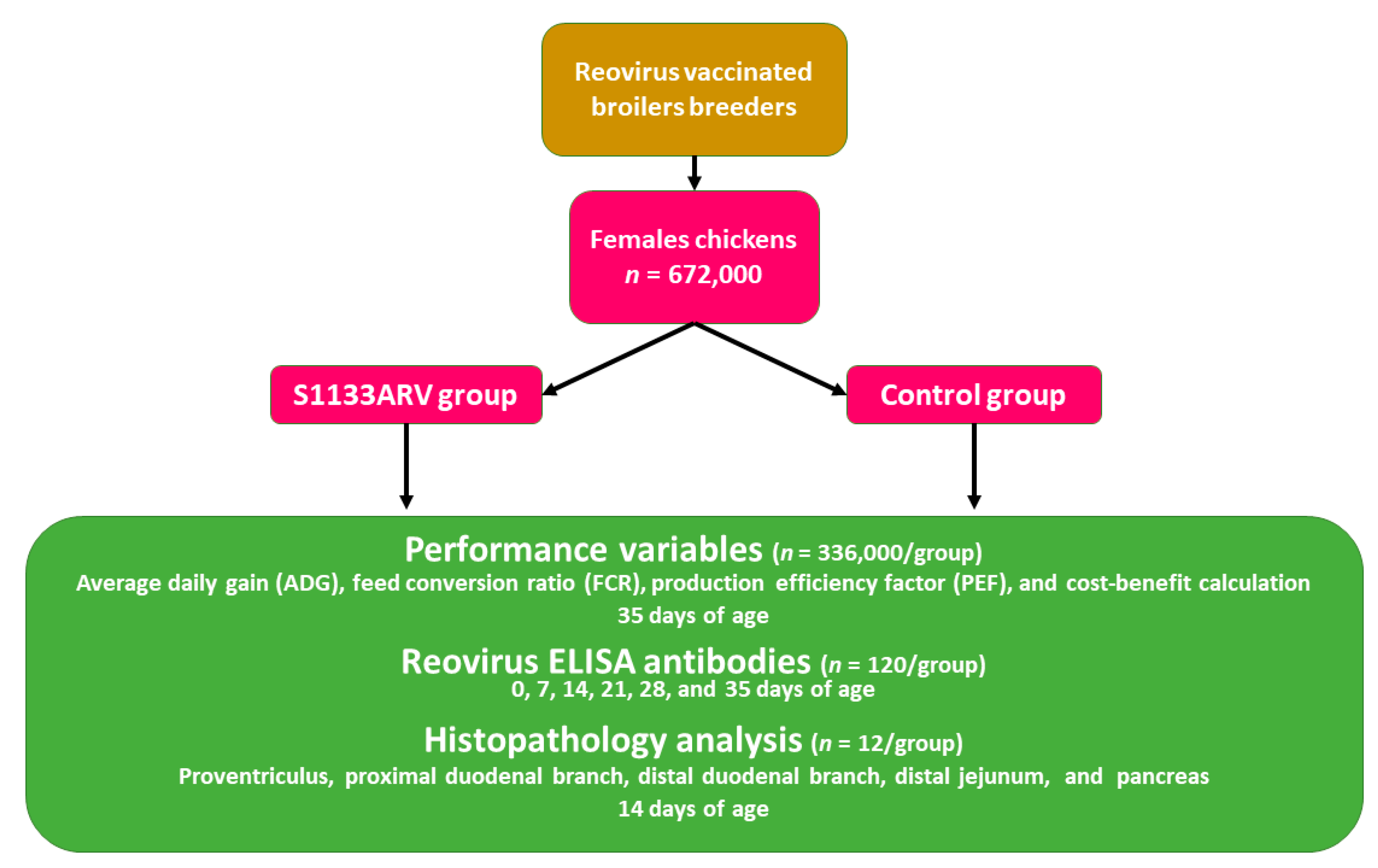 Reovirus vaccinated broilers breeders

Females chickens
$n$ = 672,000

S1133ARV group

Control group

Performance variables ($n$ = 336,000/group)
Average daily gain (ADG), feed conversion ratio (FCR), production efficiency factor (PEF), and cost-benefit calculation
35 days of age

Reovirus ELISA antibodies ($n$ = 120/group)
0, 7, 14, 21, 28, and 35 days of age

Histopathology analysis ($n$ = 12/group)
Proventriculus, proximal duodenal branch, distal duodenal branch, distal jejunum, and pancreas
14 days of age